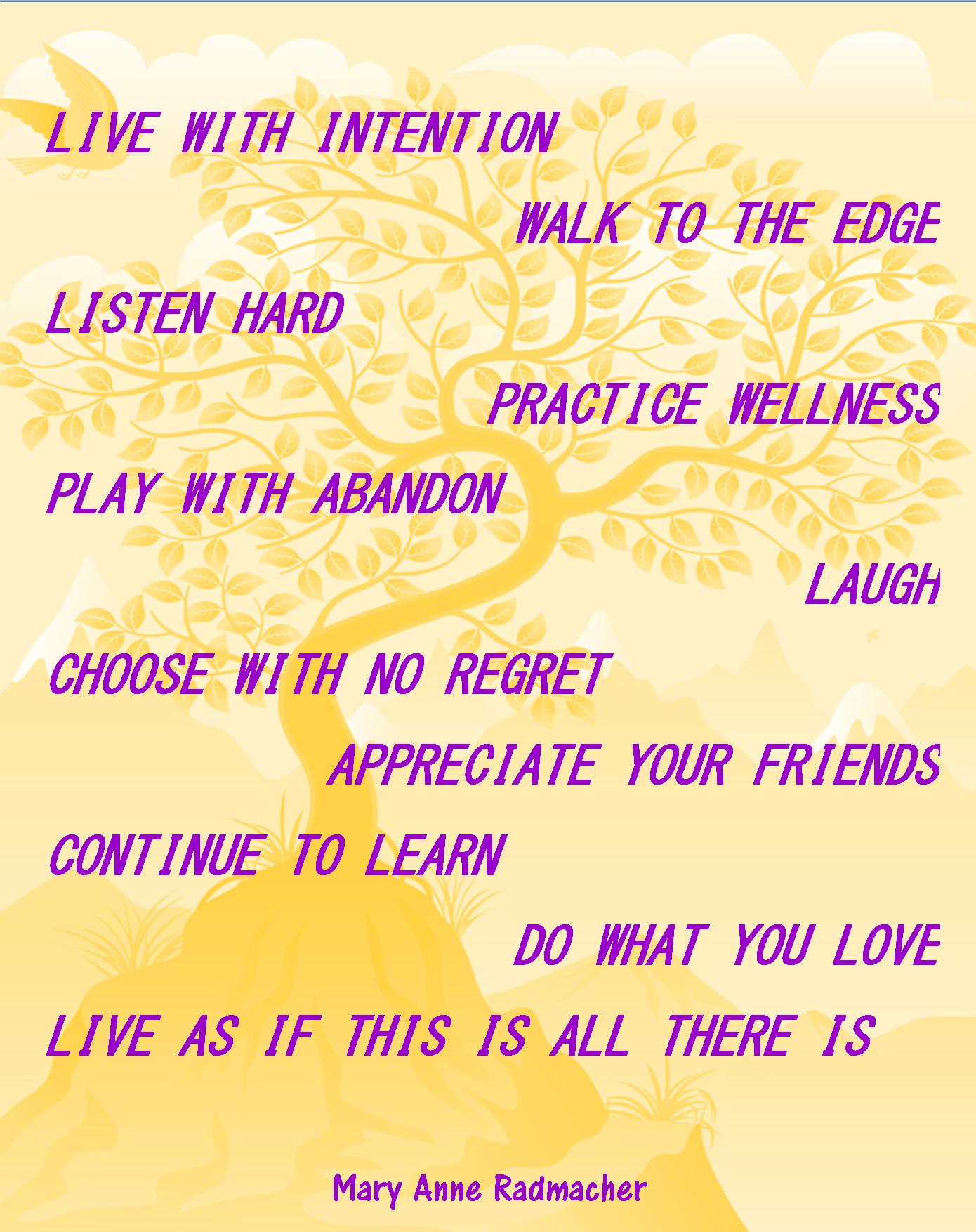 LIVE WITH INTENTION

WALK TO THE EDGE

LISTEN HARD

PRACTICE WELLNESS

PLAY WITH ABANDON

LAUGH

CHOOSE WITH NO REGRET

APPRECIATE YOUR FRIENDS

CONTINUE TO LEARN

DO WHAT YOU LOVE

LIVE AS IF THIS IS ALL THERE IS

Mary Anne Radmacher